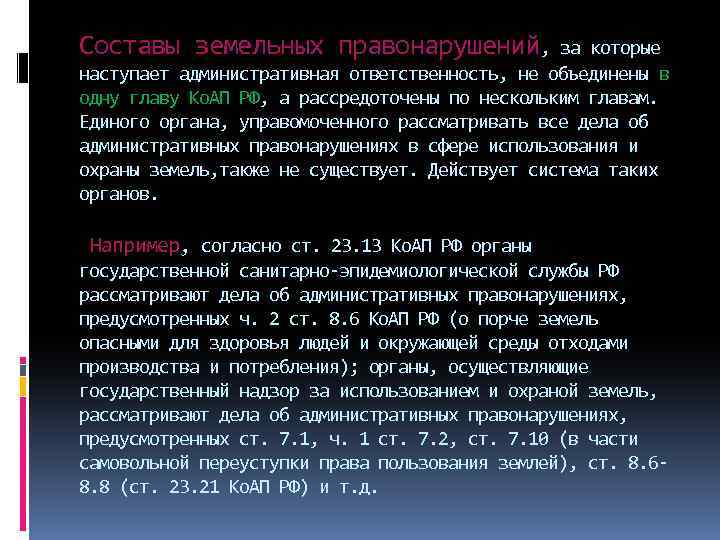 Составы земельных правонарушений, за которые наступает административная ответственность, не объединены в одну главу КоАП РФ, а рассредоточены по нескольким главам. Единого органа, управомоченного рассматривать все дела об административных правонарушениях в сфере использования и охраны земель,также не существует. Действует система таких органов.

Например, согласно ст. 23.13 КоАП РФ органы государственной санитарно-эпидемиологической службы РФ рассматривают дела об административных правонарушениях, предусмотренных ч. 2 ст. 8.6 КоАП РФ (о порче земель опасными для здоровья людей и окружающей среды отходами производства и потребления); органы, осуществляющие государственный надзор за использованием и охраной земель, рассматривают дела об административных правонарушениях, предусмотренных ст. 7.1, ч. 1 ст. 7.2, ст. 7.10 (в части самовольной переуступки права пользования землей), ст. 8.6-8.8 (ст. 23.21 КоАП РФ) и т.д.